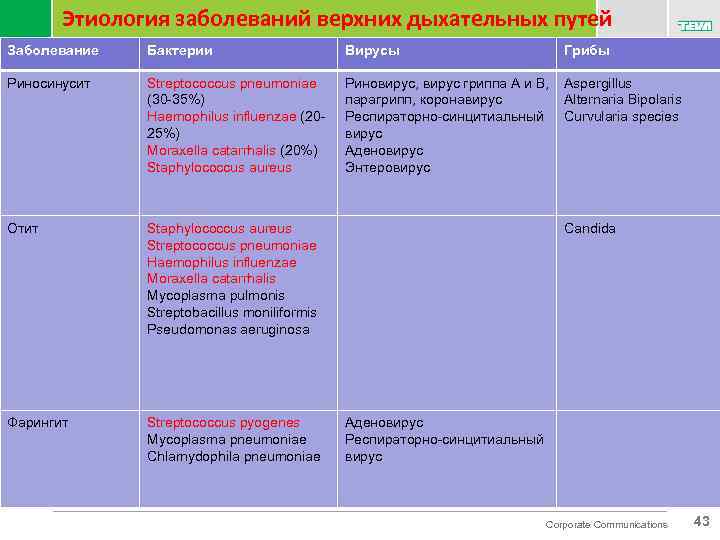 Этиология заболеваний верхних дыхательных путей

TEVA

| Заболевание | Бактерии | Вирусы | Грибы |
|---|---|---|---|
| Риносинусит | Streptococcus pneumoniae (30-35%) Haemophilus influenzae (20-25%) Moraxella catarrhalis (20%) Staphylococcus aureus | Риновирус, вирус гриппа А и В, парагрипп, коронавирус Респираторно-синцитиальный вирус Аденовирус Энтеровирус | Aspergillus Alternaria Bipolaris Curvularia species |
| Отит | Staphylococcus aureus Streptococcus pneumoniae Haemophilus influenzae Moraxella catarrhalis Mycoplasma pulmonis Streptobacillus moniliformis Pseudomonas aeruginosa | | Candida |
| Фарингит | Streptococcus pyogenes Mycoplasma pneumoniae Chlamydophila pneumoniae | Аденовирус Респираторно-синцитиальный вирус | |

Corporate Communications 43